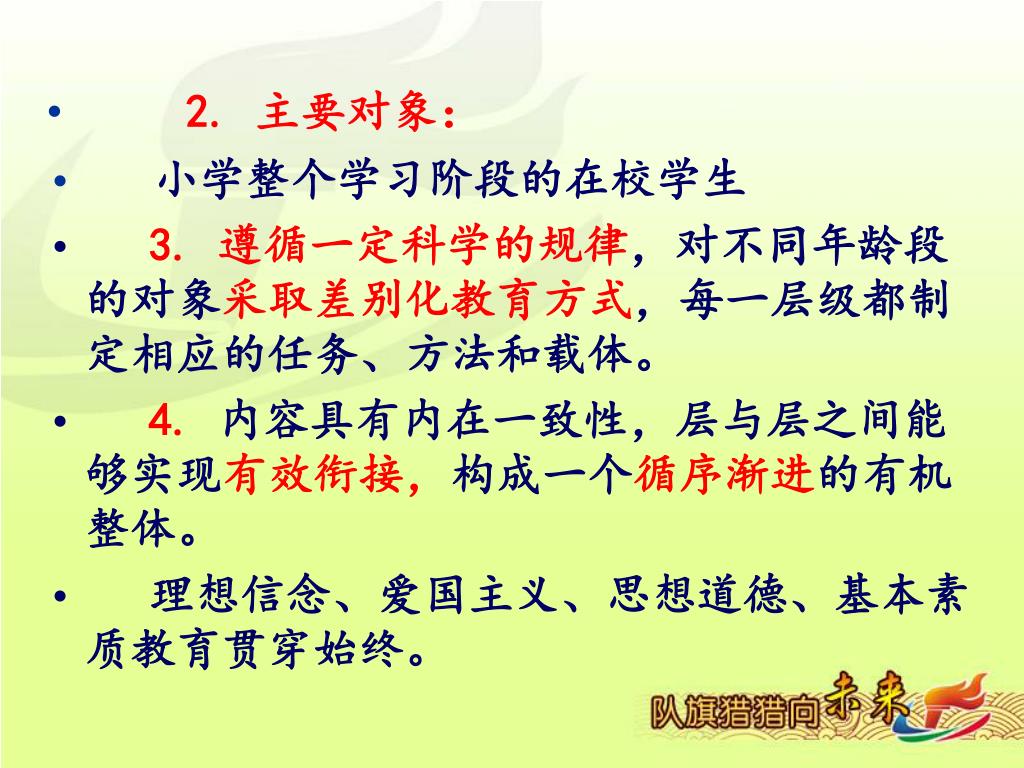 • 2. 主要对象：

• 小学整个学习阶段的在校学生

• 3. 遵循一定科学的规律，对不同年龄段的对象采取差别化教育方式，每一层级都制定相应的任务、方法和载体。

• 4. 内容具有内在一致性，层与层之间能够实现有效衔接，构成一个循序渐进的有机整体。

• 理想信念、爱国主义、思想道德、基本素质教育贯穿始终。

队旗猎猎向未来